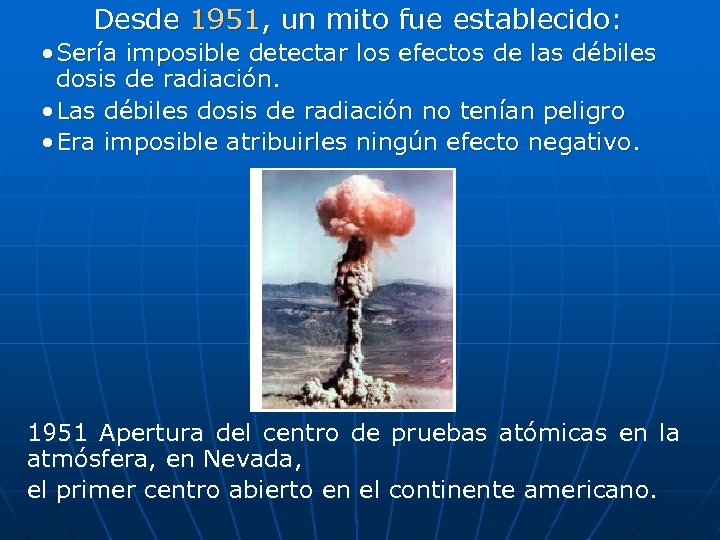 Desde 1951, un mito fue establecido:

• Sería imposible detectar los efectos de las débiles dosis de radiación.
• Las débiles dosis de radiación no tenían peligro
• Era imposible atribuirles ningún efecto negativo.

1951 Apertura del centro de pruebas atómicas en la atmósfera, en Nevada,
el primer centro abierto en el continente americano.